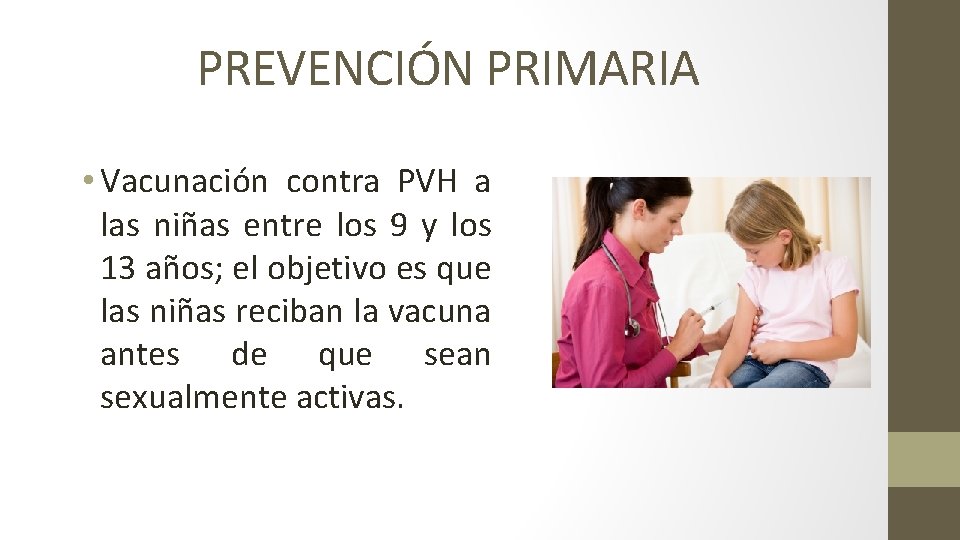 PREVENCIÓN PRIMARIA

• Vacunación contra PVH a las niñas entre los 9 y los 13 años; el objetivo es que las niñas reciban la vacuna antes de que sean sexualmente activas.